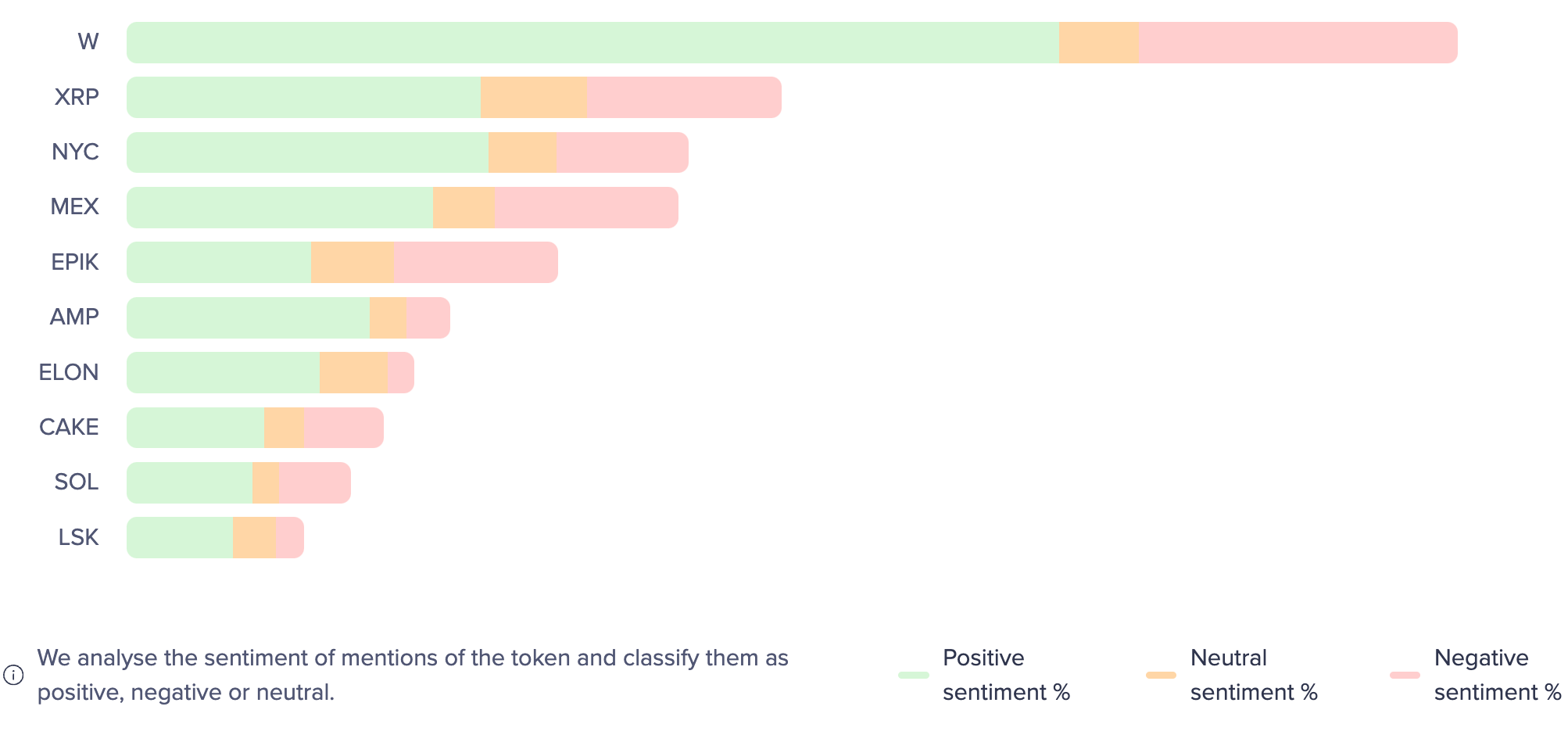 W
XRP
NYC
MEX
EPIK
AMP
ELON
CAKE
SOL
LSK

We analyse the sentiment of mentions of the token and classify them as positive, negative or neutral.

Positive sentiment %
Neutral sentiment %
Negative sentiment %